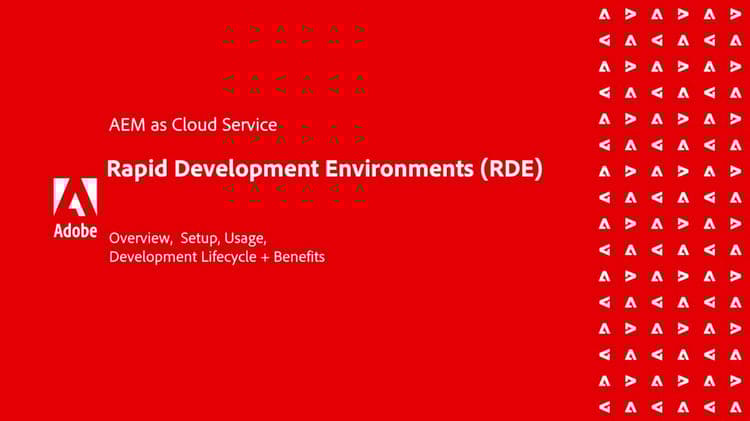 AEM as Cloud Service

Rapid Development Environments (RDE)

Adobe

Overview, Setup, Usage, Development Lifecycle + Benefits